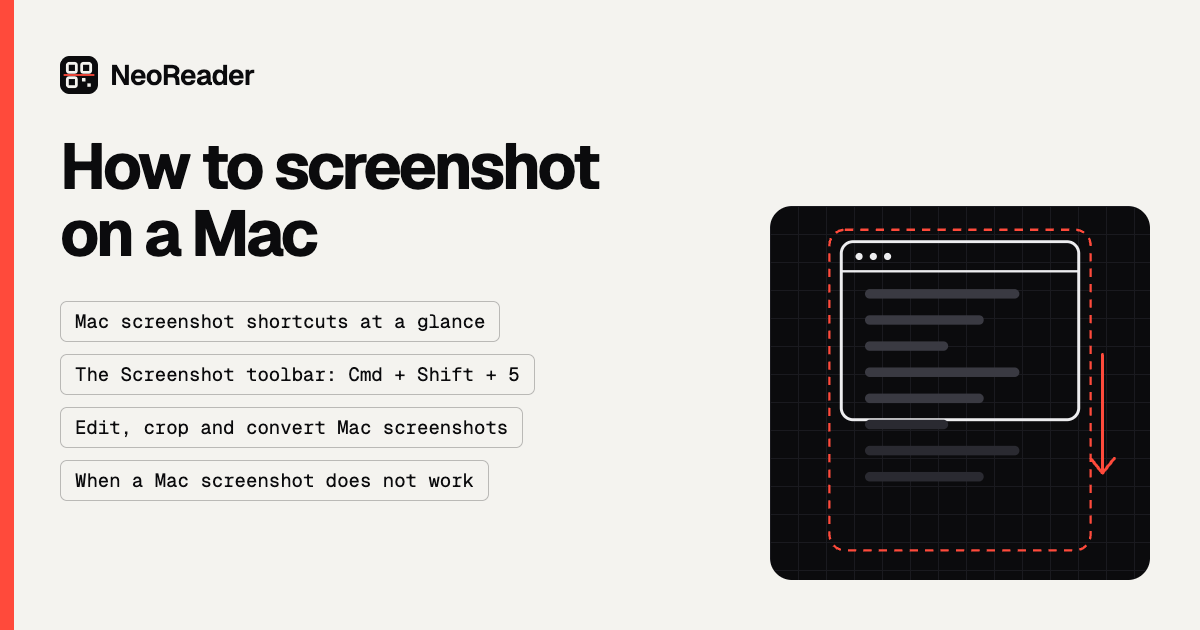 NeoReader

How to screenshot on a Mac

Mac screenshot shortcuts at a glance

The Screenshot toolbar: Cmd + Shift + 5

Edit, crop and convert Mac screenshots

When a Mac screenshot does not work